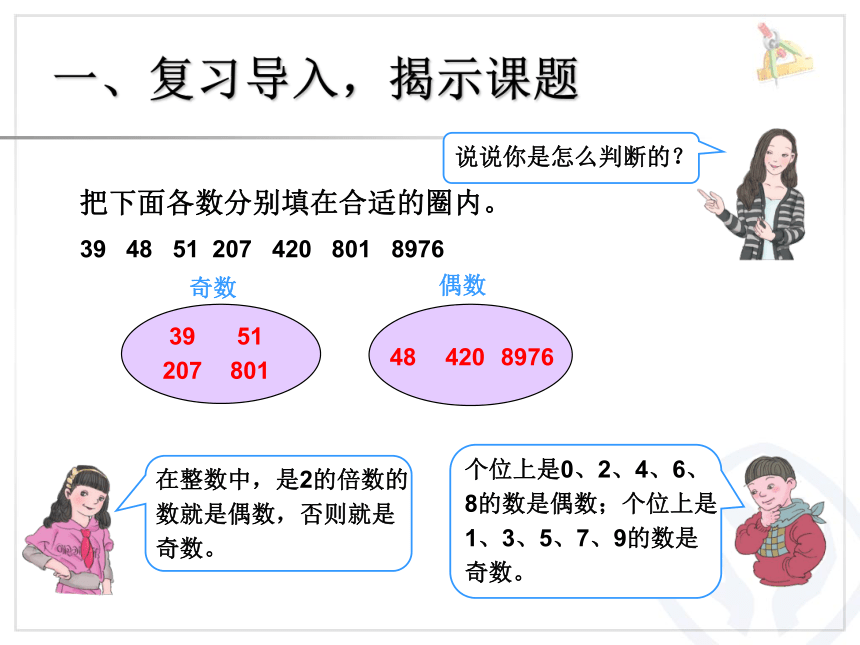 一、复习导入，揭示课题

说说你是怎么判断的？

把下面各数分别填在合适的圈内。

39 48 51 207 420 801 8976

奇数

39 51
207 801

偶数

48 420 8976

在整数中，是2的倍数的数就是偶数，否则就是奇数。

个位上是0、2、4、6、8的数是偶数；个位上是1、3、5、7、9的数是奇数。